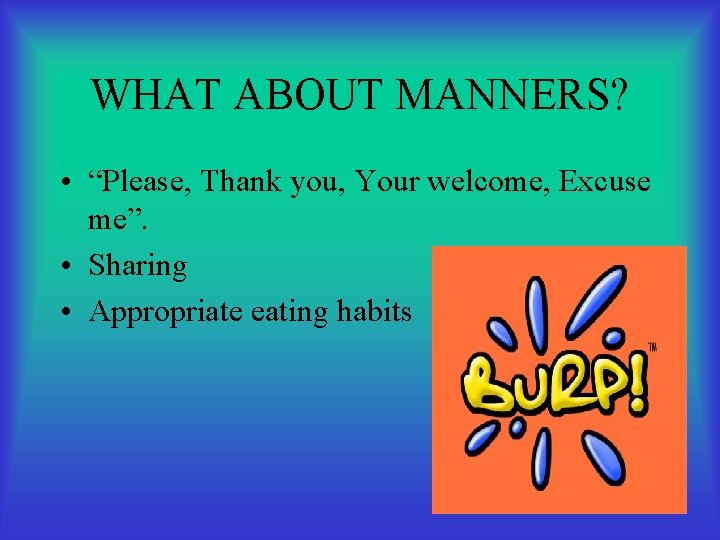 WHAT ABOUT MANNERS?

• “Please, Thank you, Your welcome, Excuse me”.
• Sharing
• Appropriate eating habits

BURP!
TM